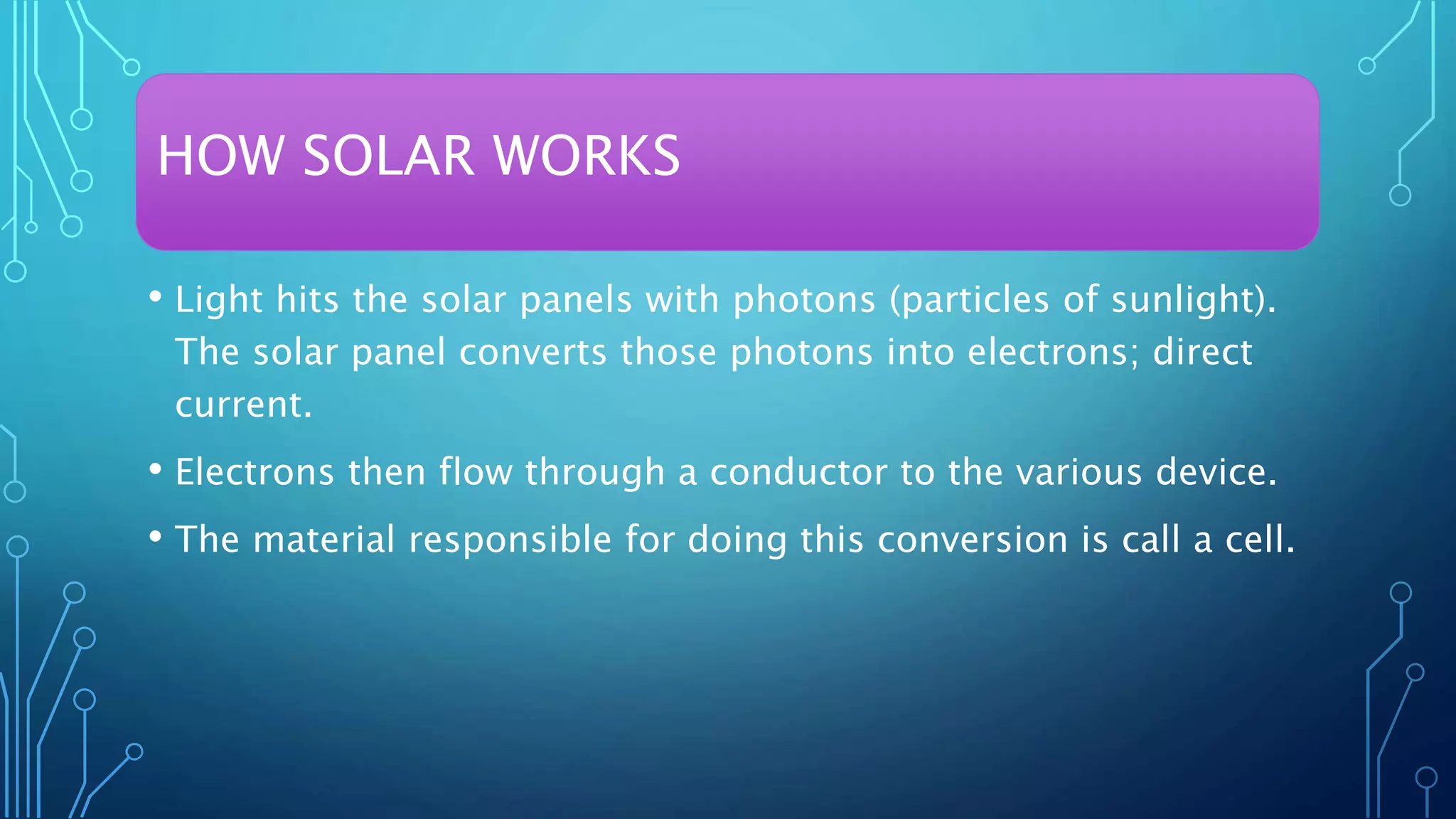 HOW SOLAR WORKS

• Light hits the solar panels with photons (particles of sunlight). The solar panel converts those photons into electrons; direct current.

• Electrons then flow through a conductor to the various device.

• The material responsible for doing this conversion is call a cell.